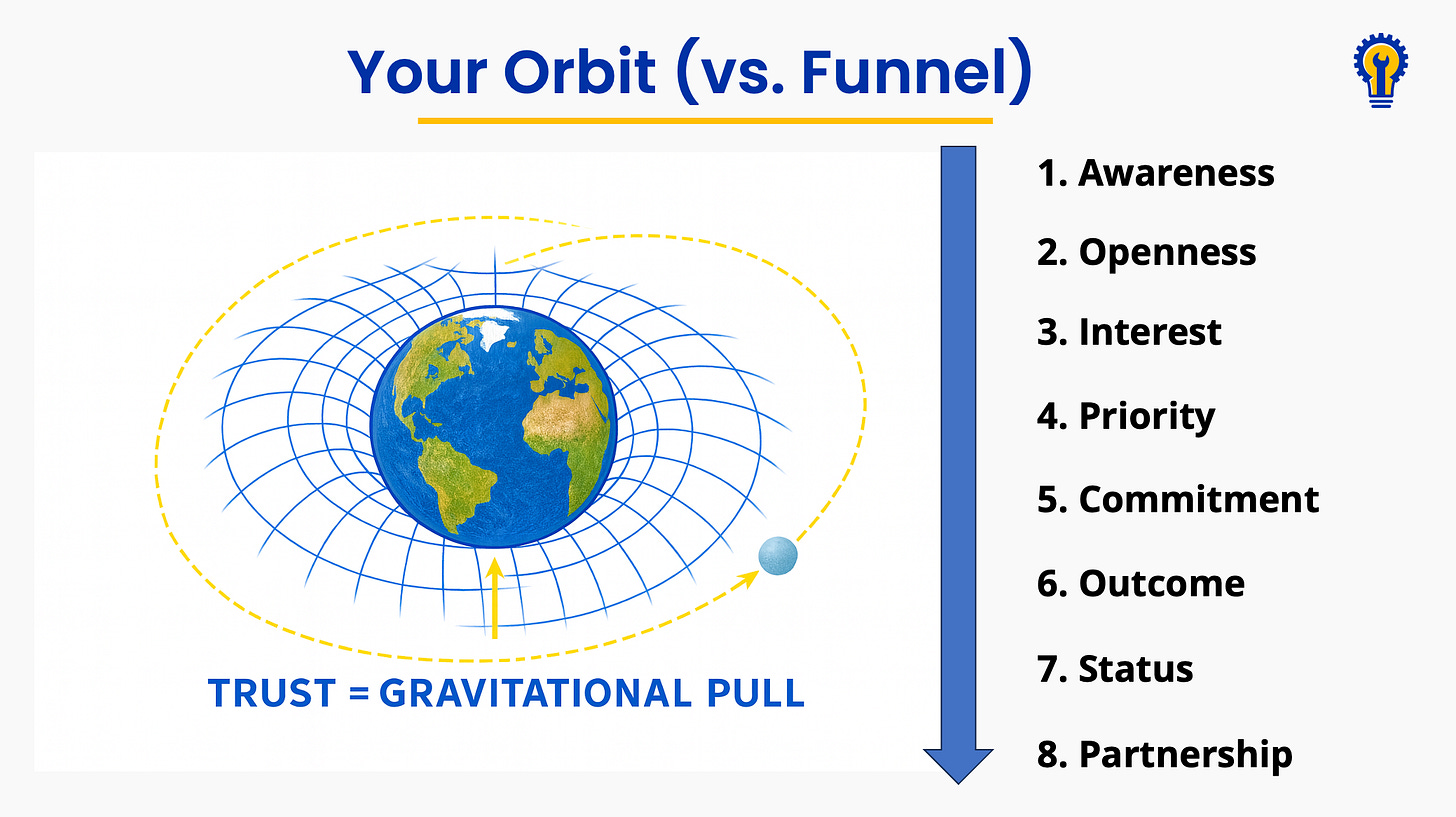 Your Orbit (vs. Funnel)

TRUST = GRAVITATIONAL PULL

1. Awareness

2. Openness

3. Interest

4. Priority

5. Commitment

6. Outcome

7. Status

8. Partnership